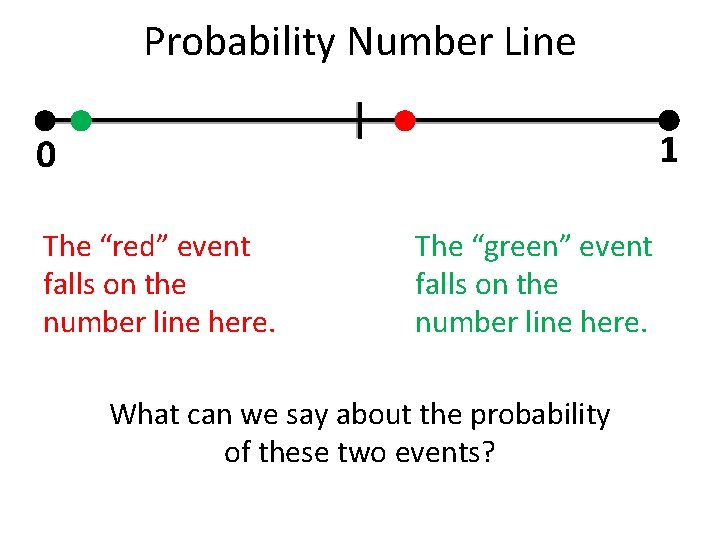 Probability Number Line

0

1

The “red” event falls on the number line here.

The “green” event falls on the number line here.

What can we say about the probability of these two events?